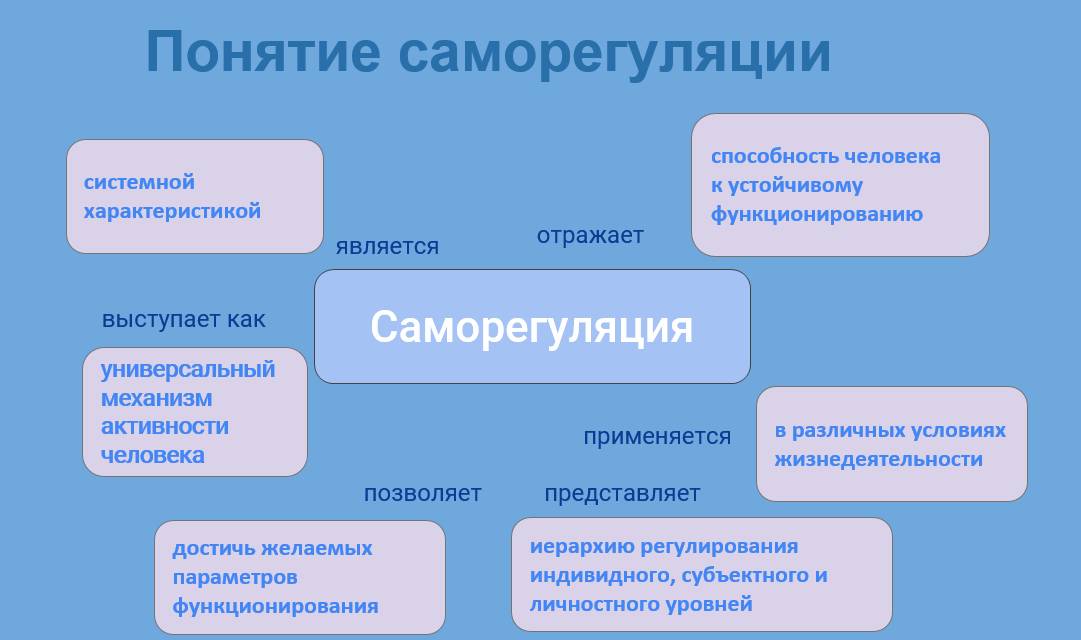 Понятие саморегуляции

системной характеристикой

является

отражает

способность человека к устойчивому функционированию

выступает как

Саморегуляция

универсальный механизм активности человека

применяется

в различных условиях жизнедеятельности

позволяет

представляет

достичь желаемых параметров функционирования

иерархию регулирования индивидного, субъектного и личностного уровней